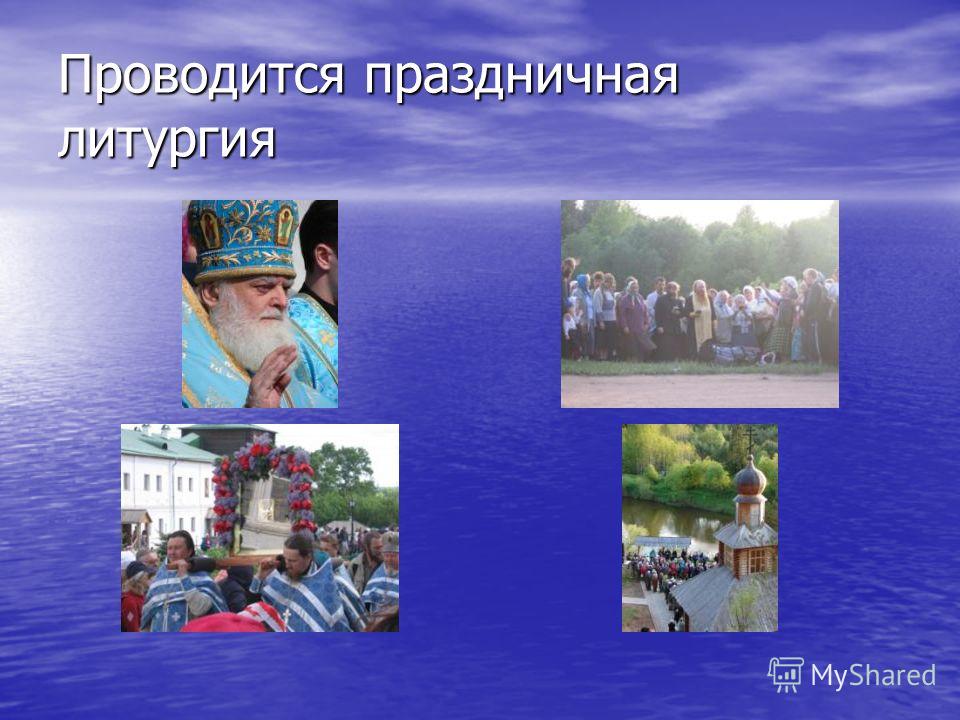 Проводится праздничная литургия

MyShared